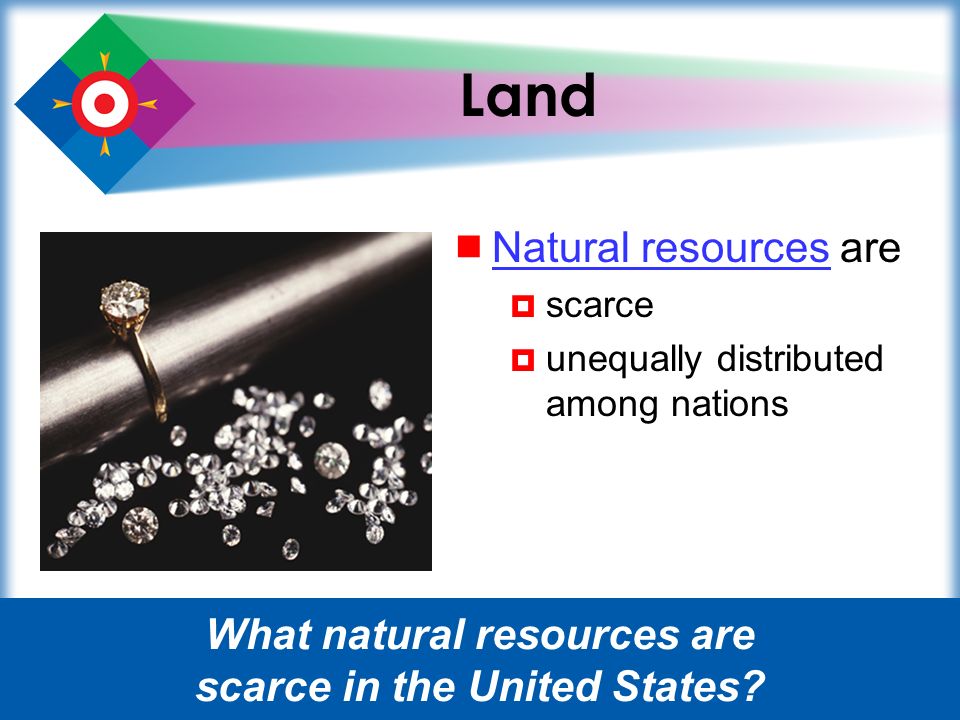 Land

Natural resources are

scarce

unequally distributed among nations

What natural resources are scarce in the United States?